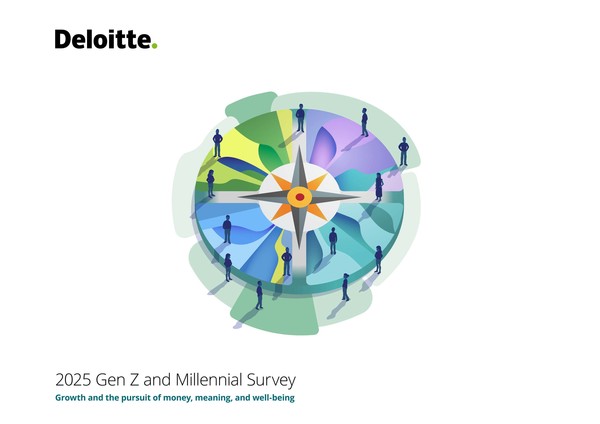 Deloitte.

2025 Gen Z and Millennial Survey

Growth and the pursuit of money, meaning, and well-being